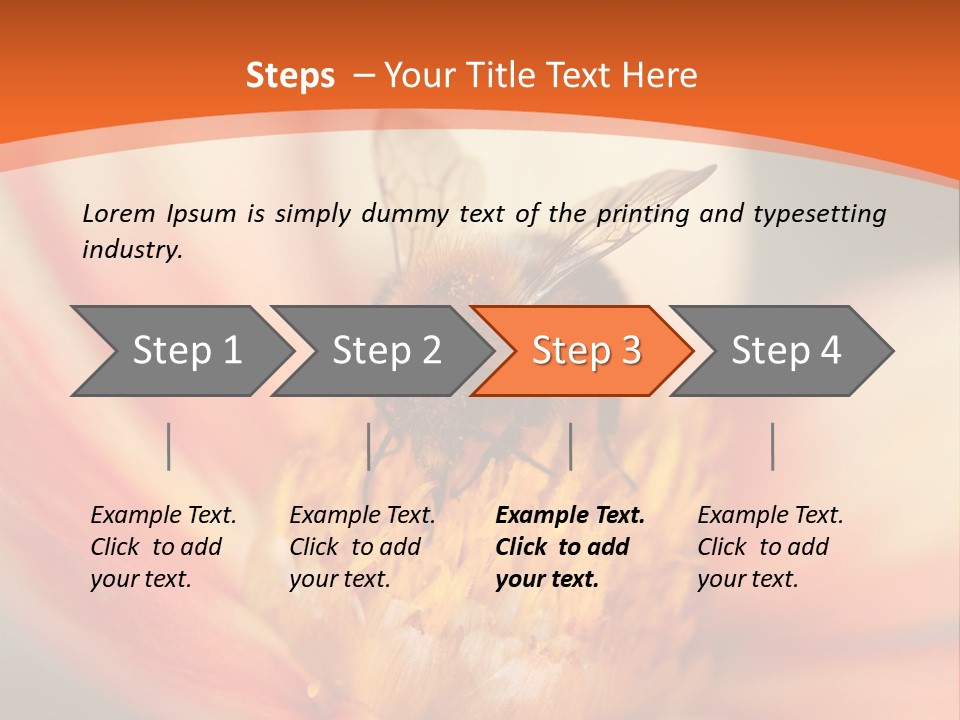 Steps – Your Title Text Here

Lorem Ipsum is simply dummy text of the printing and typesetting industry.

Step 1

Step 2

Step 3

Step 4

Example Text. Click to add your text.

Example Text. Click to add your text.

Example Text. Click to add your text.

Example Text. Click to add your text.